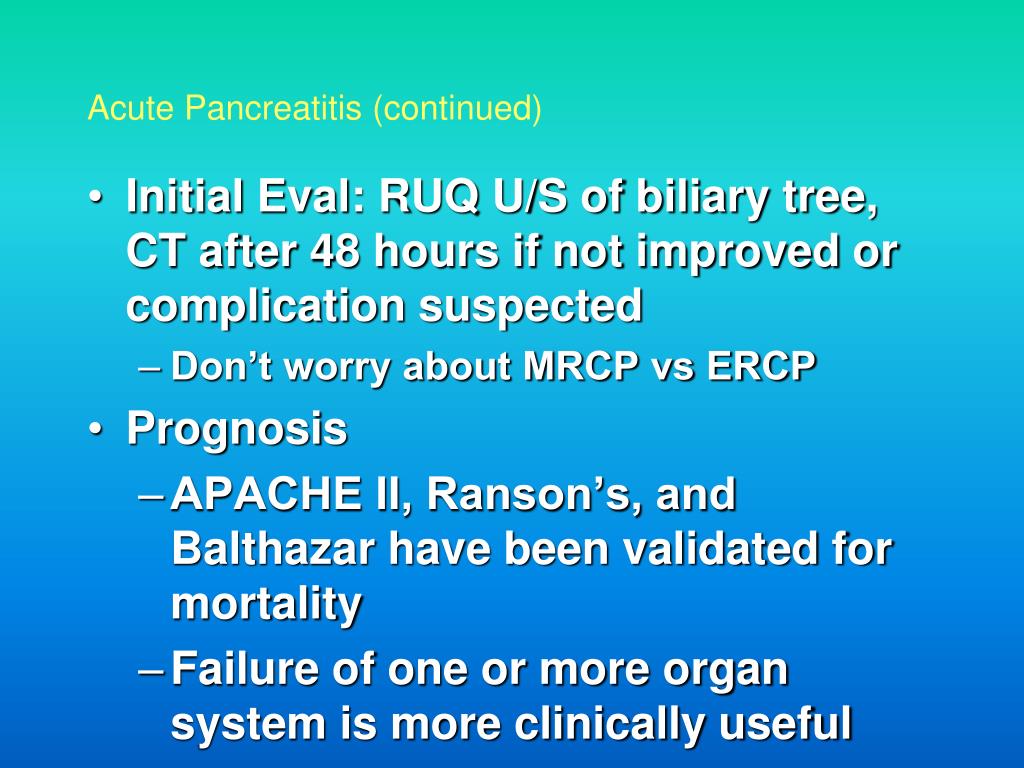 Acute Pancreatitis (continued)

• Initial Eval: RUQ U/S of biliary tree, CT after 48 hours if not improved or complication suspected
– Don’t worry about MRCP vs ERCP
• Prognosis
– APACHE II, Ranson’s, and Balthazar have been validated for mortality
– Failure of one or more organ system is more clinically useful